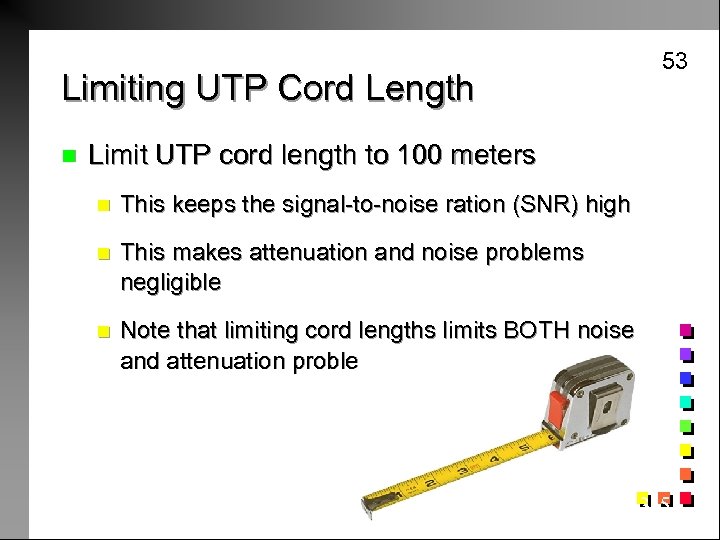 53

Limiting UTP Cord Length

Limit UTP cord length to 100 meters

This keeps the signal-to-noise ration (SNR) high

This makes attenuation and noise problems negligible

Note that limiting cord lengths limits BOTH noise and attenuation proble

1 2 3 4 5